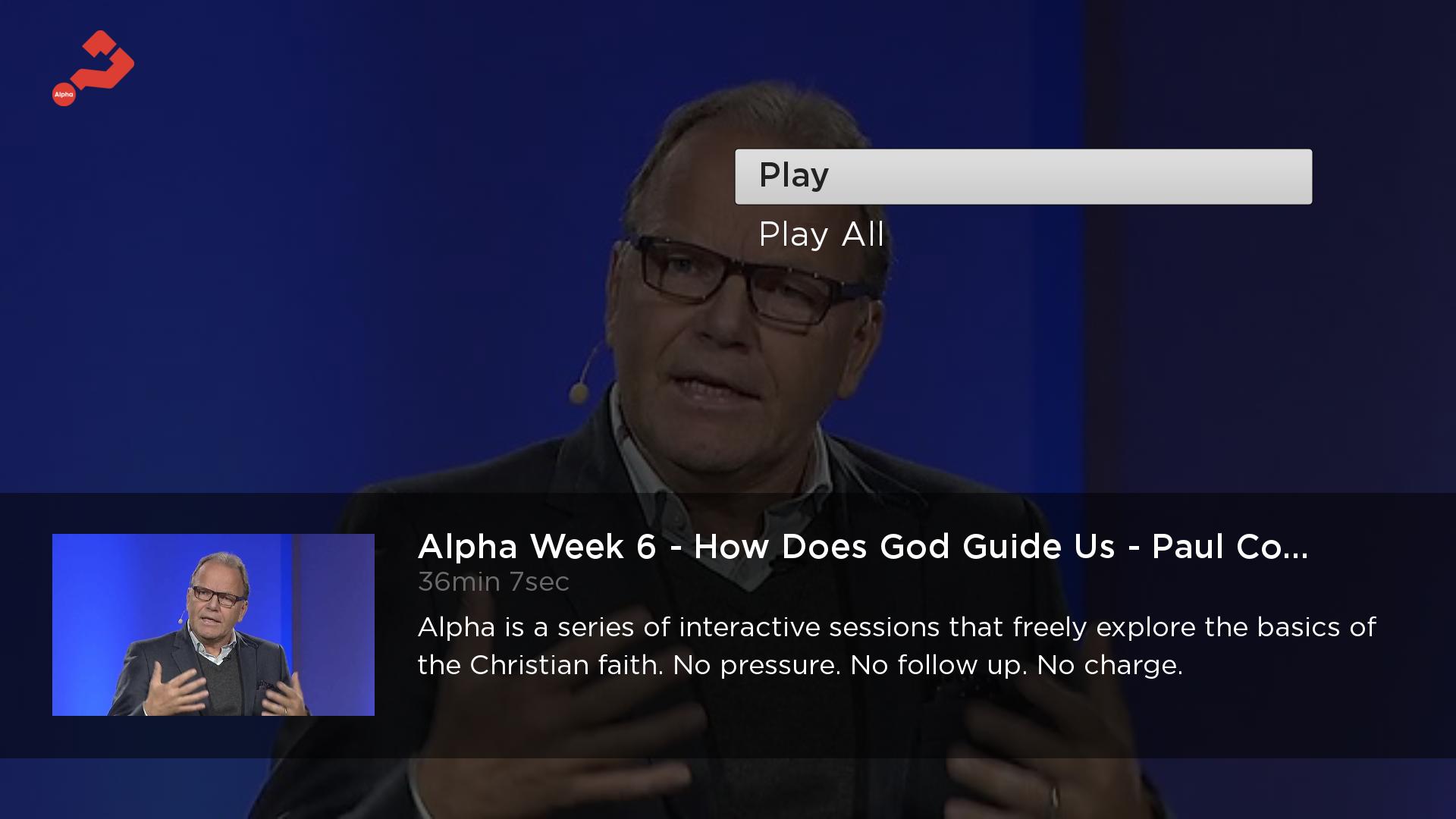 Alpha

Play

Play All

Alpha Week 6 - How Does God Guide Us - Paul Co...

36min 7sec

Alpha is a series of interactive sessions that freely explore the basics of the Christian faith. No pressure. No follow up. No charge.